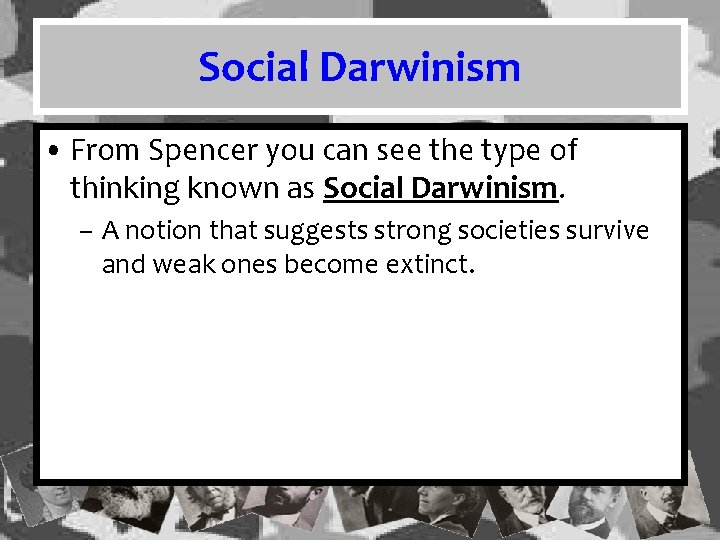 Social Darwinism

• From Spencer you can see the type of thinking known as Social Darwinism.

– A notion that suggests strong societies survive and weak ones become extinct.